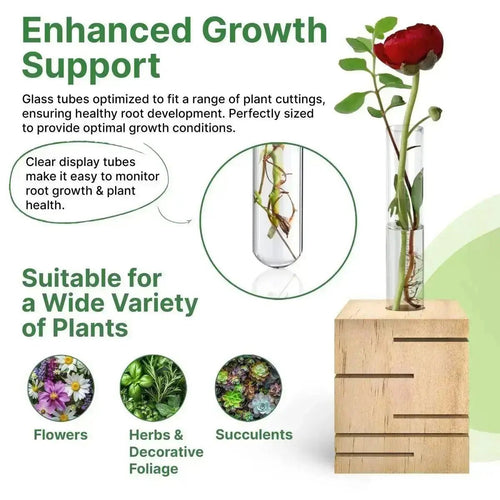 Enhanced Growth Support

Glass tubes optimized to fit a range of plant cuttings, ensuring healthy root development. Perfectly sized to provide optimal growth conditions.

Clear display tubes make it easy to monitor root growth & plant health.

Suitable for a Wide Variety of Plants

Flowers

Herbs & Decorative Foliage

Succulents